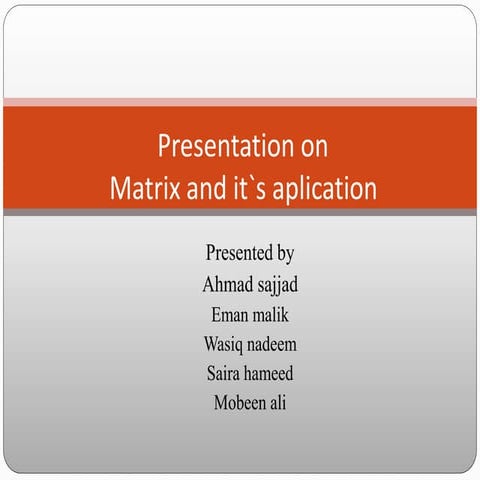 Presentation on
Matrix and it`s aplication

Presented by
Ahmad sajjad
Eman malik
Wasiq nadeem
Saira hameed
Mobeen ali